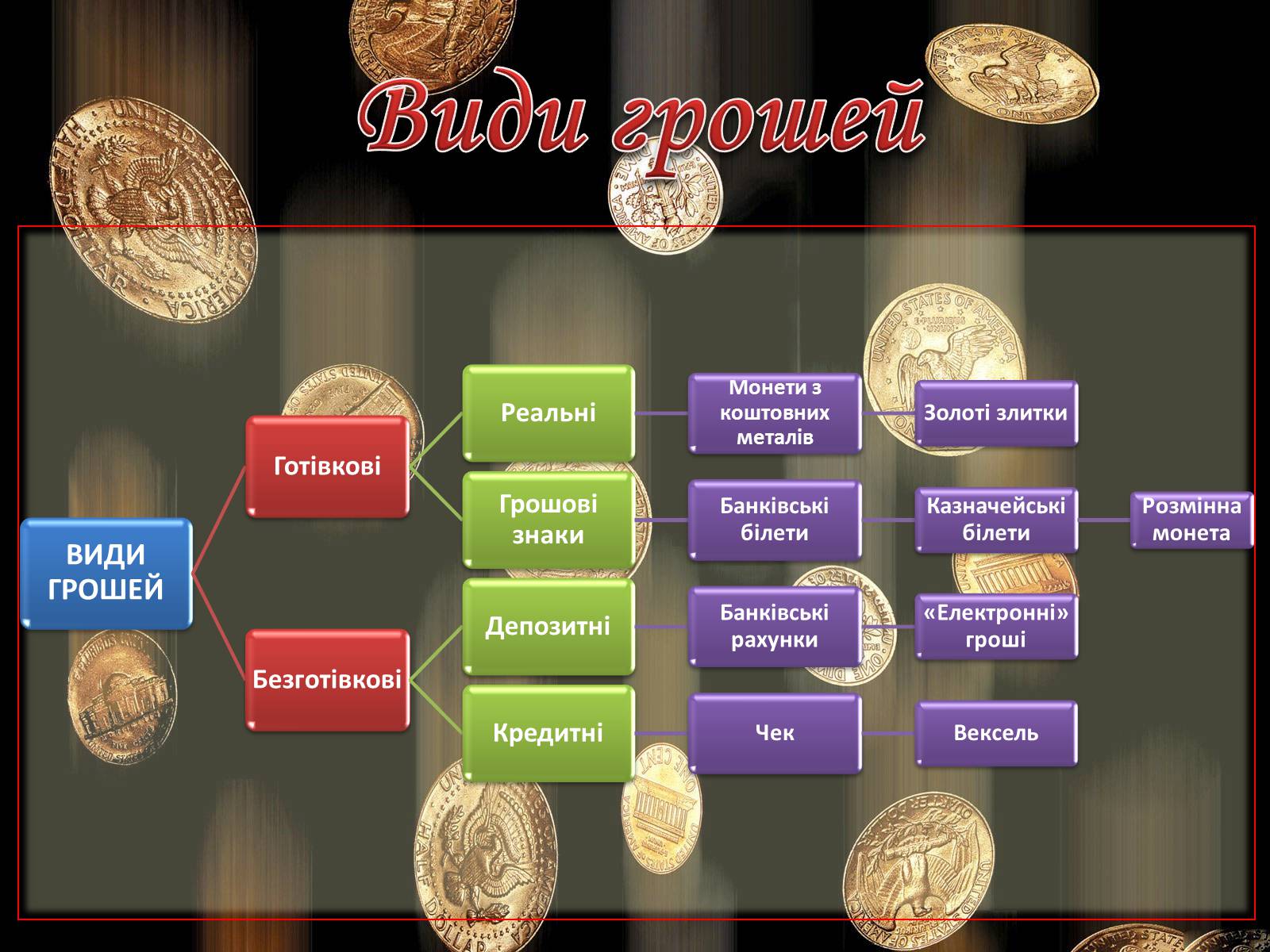 Види грошей

ВИДИ ГРОШЕЙ

Готівкові

Безготівкові

Реальні

Грошові знаки

Депозитні

Кредитні

Монети з коштовних металів

Золоті злитки

Банківські білети

Казначейські білети

Розмінна монета

Банківські рахунки

«Електронні» гроші

Чек

Вексель